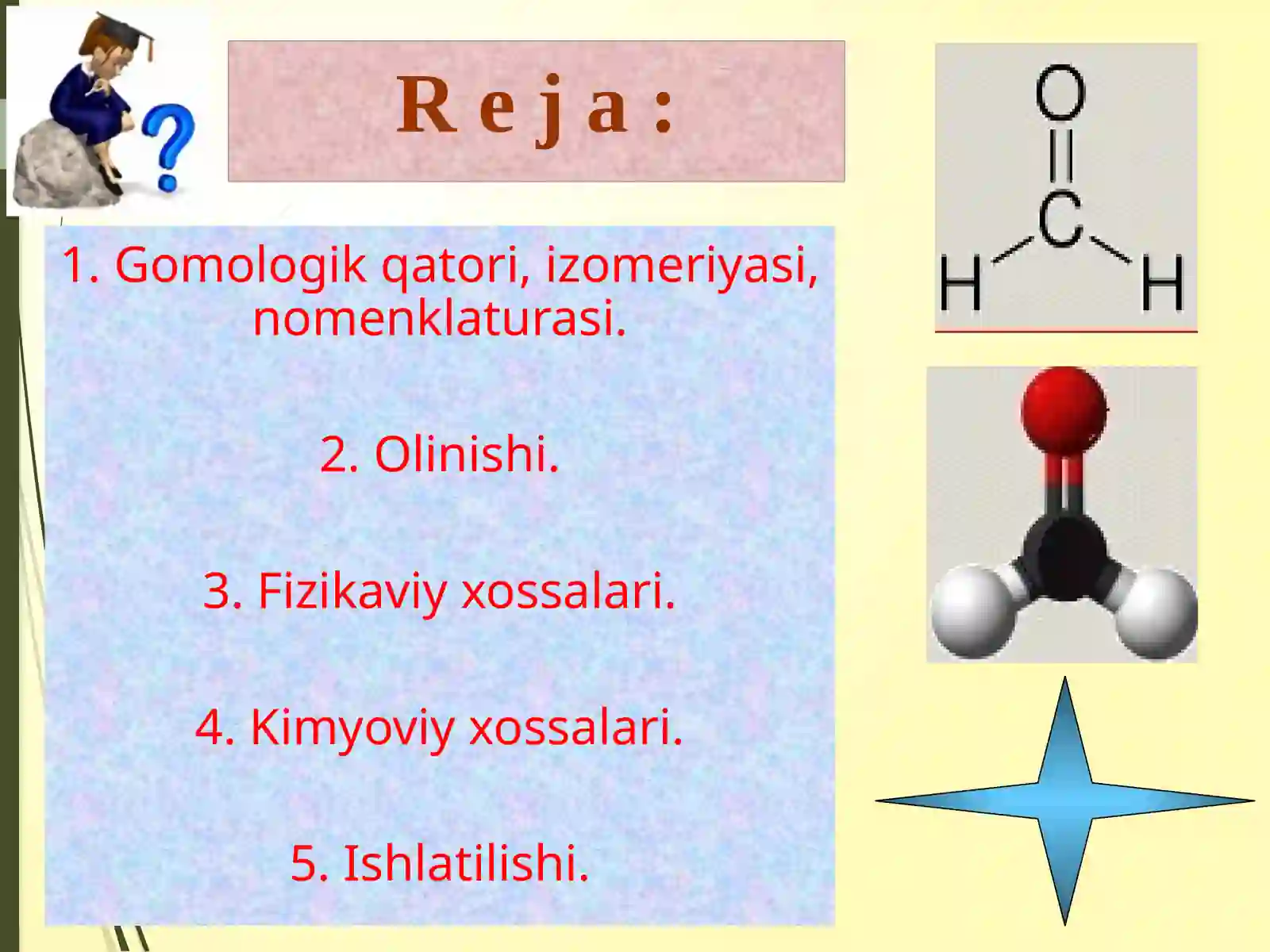 R e j a :

1. Gomologik qatori, izomeriyasi, nomenklaturasi.

2. Olinishi.

3. Fizikaviy xossalari.

4. Kimyoviy xossalari.

5. Ishlatilishi.

O
C
H H